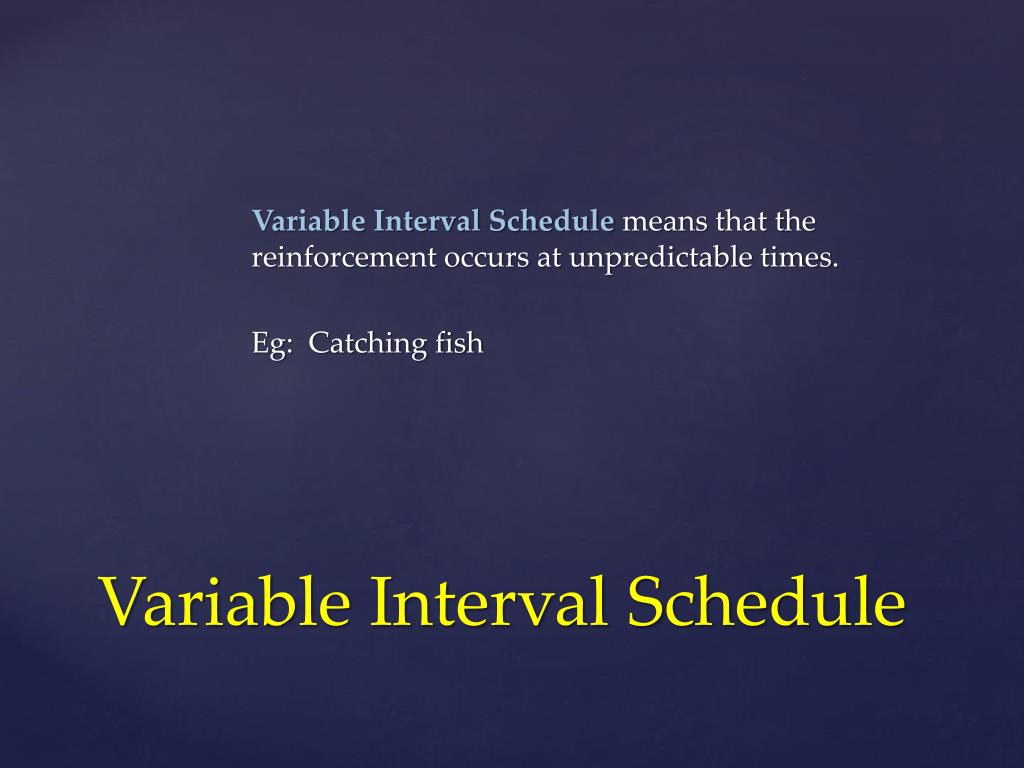 Variable Interval Schedule means that the reinforcement occurs at unpredictable times.

Eg: Catching fish

Variable Interval Schedule